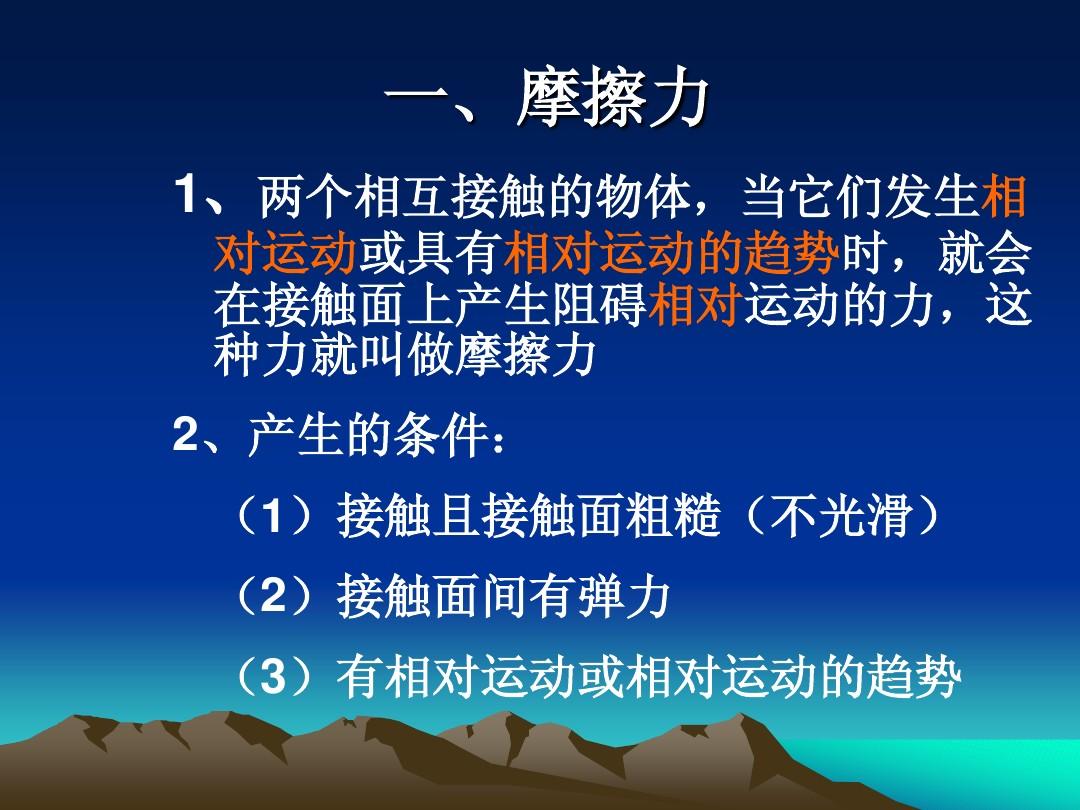 一、摩擦力

1、两个相互接触的物体，当它们发生相对运动或具有相对运动的趋势时，就会在接触面上产生阻碍相对运动的力，这种力就叫做摩擦力

2、产生的条件：

（1）接触且接触面粗糙（不光滑）

（2）接触面间有弹力

（3）有相对运动或相对运动的趋势